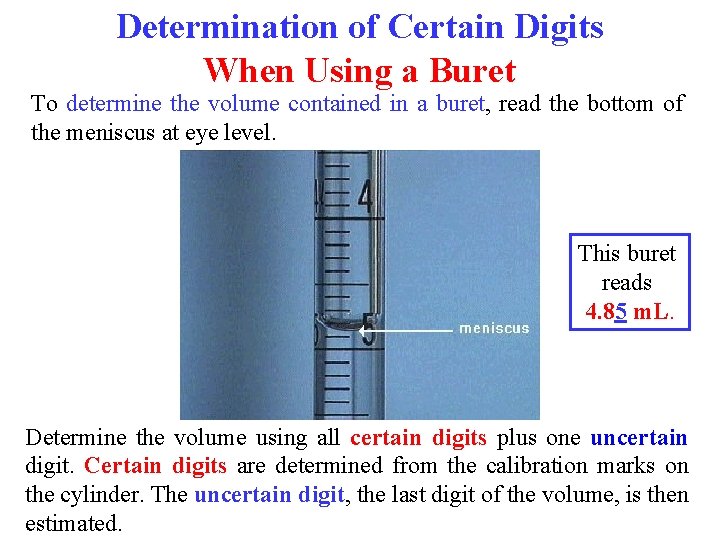 Determination of Certain Digits
When Using a Buret

To determine the volume contained in a buret, read the bottom of the meniscus at eye level.

4

5

meniscus

This buret reads 4.85 mL.

Determine the volume using all certain digits plus one uncertain digit. Certain digits are determined from the calibration marks on the cylinder. The uncertain digit, the last digit of the volume, is then estimated.